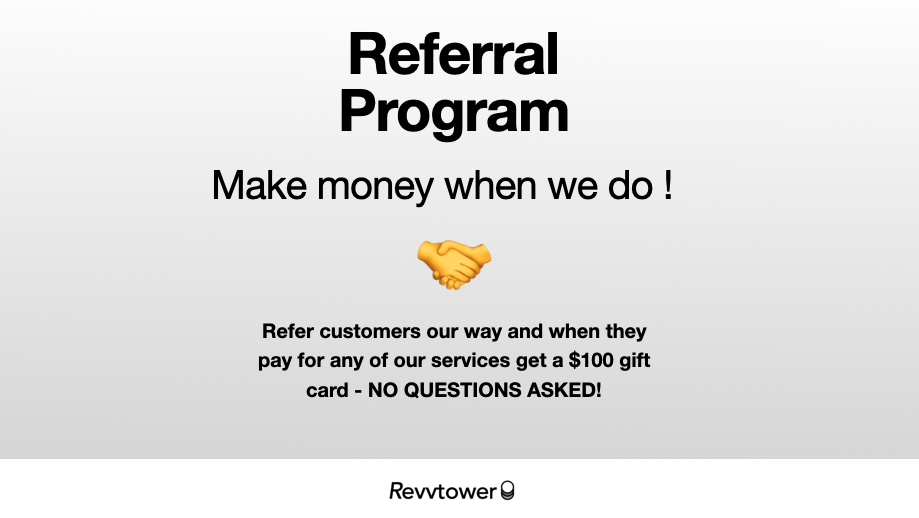 Referral Program

Make money when we do !

Refer customers our way and when they pay for any of our services get a \$100 gift card - NO QUESTIONS ASKED!

Revvtower